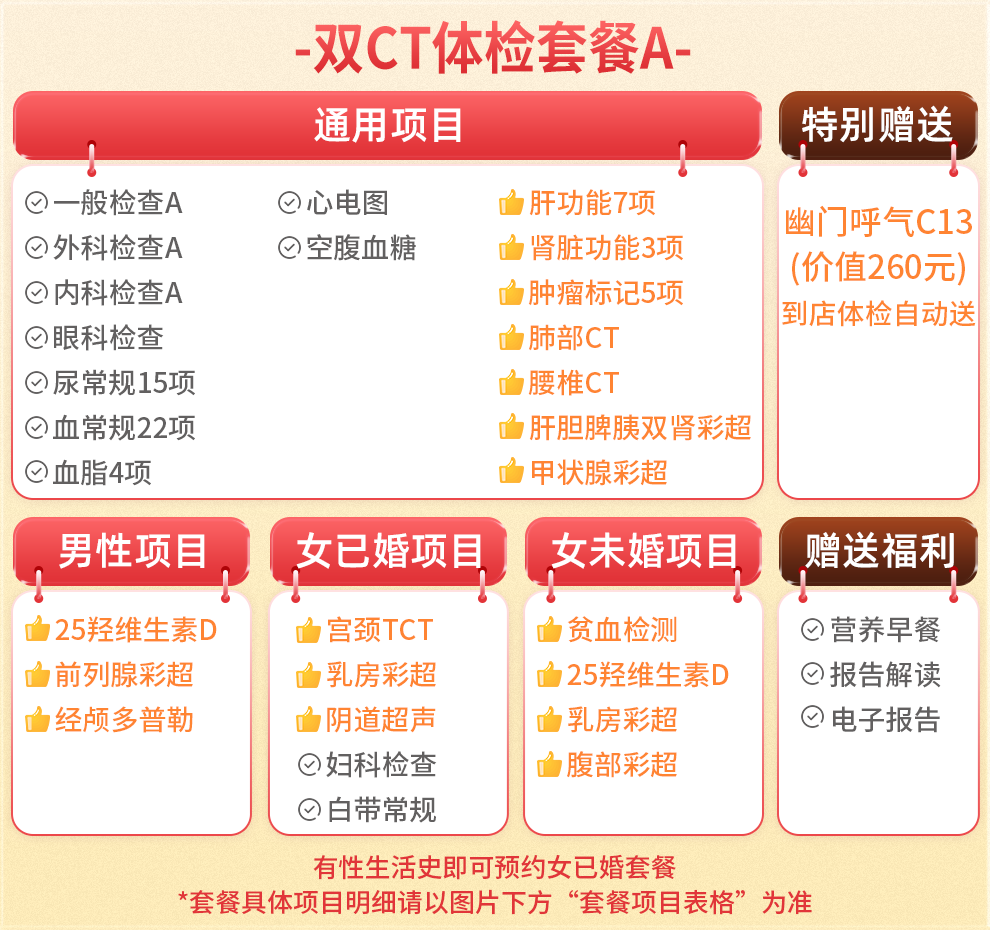 -双CT体检套餐A-

通用项目

一般检查A
外科检查A
内科检查A
眼科检查
尿常规15项
血常规22项
血脂4项

心电图
空腹血糖

肝功能7项
肾脏功能3项
肿瘤标记5项
肺部CT
腰椎CT
肝胆脾胰双肾彩超
甲状腺彩超

特别赠送

幽门呼气C13
(价值260元)
到店体检自动送

男性项目

25羟维生素D
前列腺彩超
经颅多普勒

女已婚项目

宫颈TCT
乳房彩超
阴道超声
妇科检查
白带常规

女未婚项目

贫血检测
25羟维生素D
乳房彩超
腹部彩超

赠送福利

营养早餐
报告解读
电子报告

有性生活史即可预约女已婚套餐
*套餐具体项目明细请以图片下方“套餐项目表格”为准